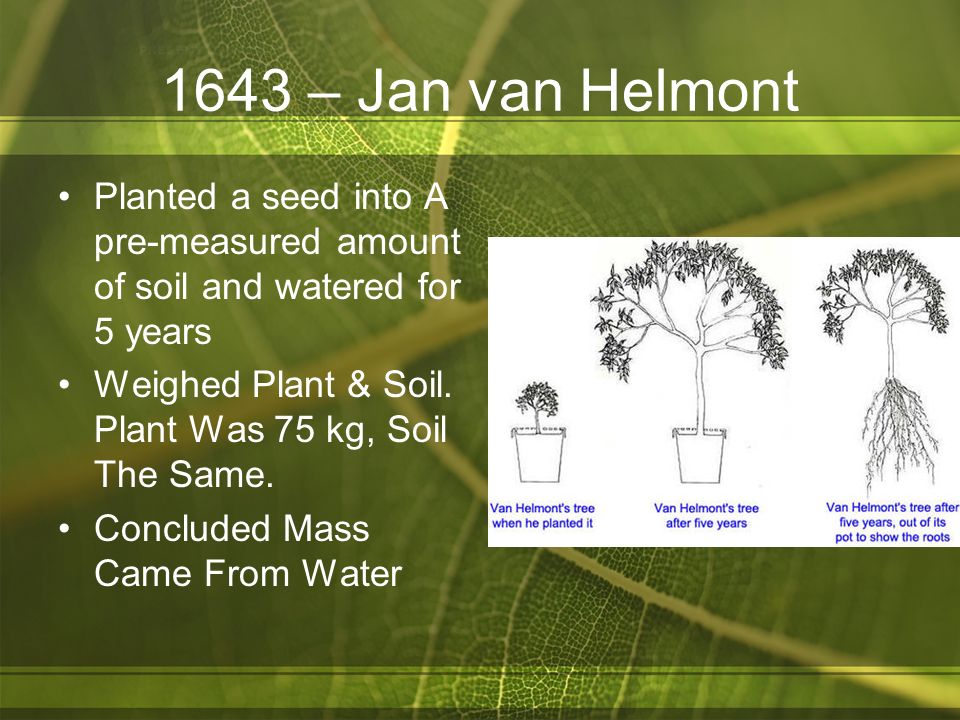 1643 – Jan van Helmont

• Planted a seed into A pre-measured amount of soil and watered for 5 years
• Weighed Plant & Soil. Plant Was 75 kg, Soil The Same.
• Concluded Mass Came From Water

Van Helmont's tree when he planted it

Van Helmont's tree after five years

Van Helmont's tree after five years, out of its pot to show the roots